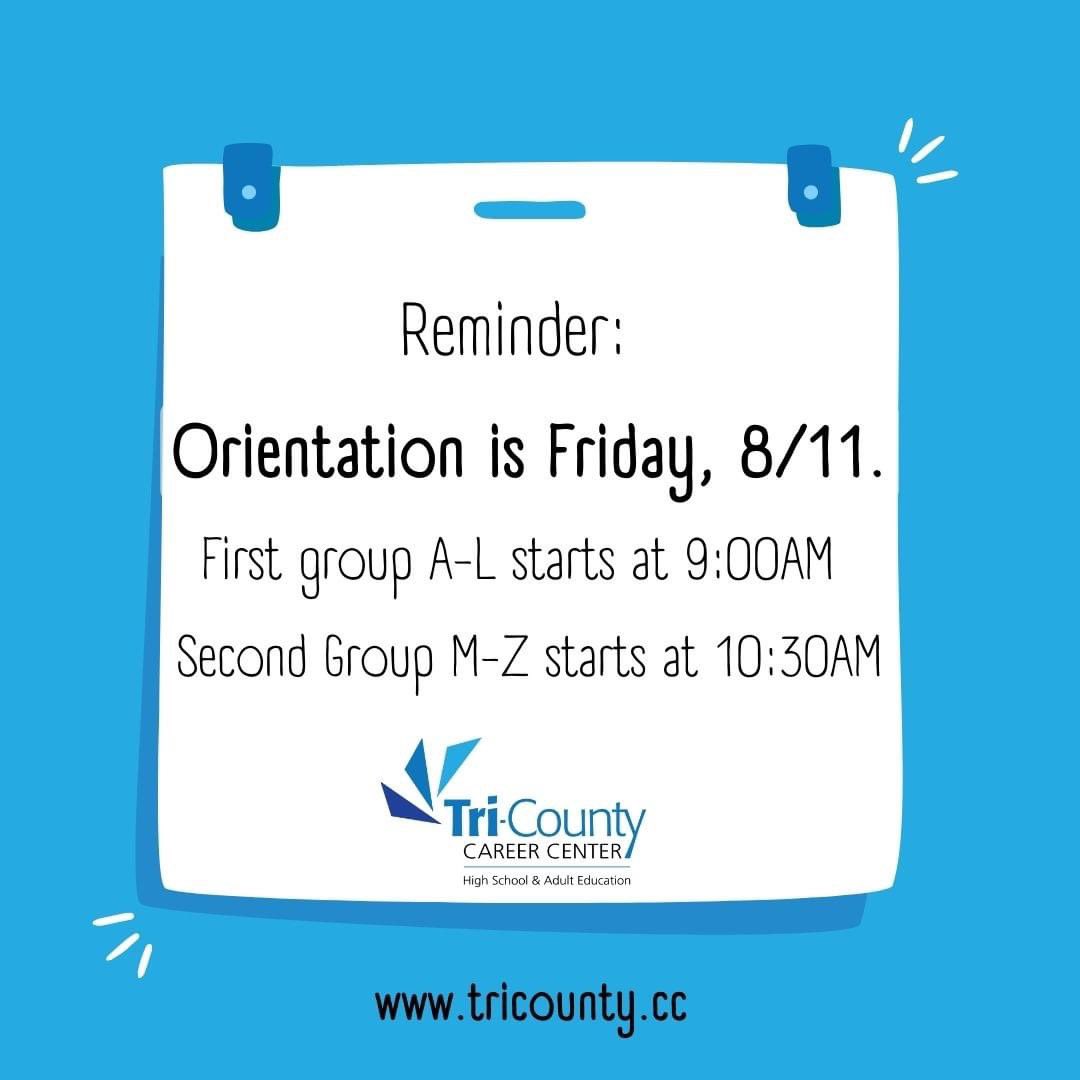 Reminder:

Orientation is Friday, 8/11.

First group A-L starts at 9:00AM

Second Group M-Z starts at 10:30AM

Tri-County
CAREER CENTER
High School & Adult Education

www.tricounty.cc